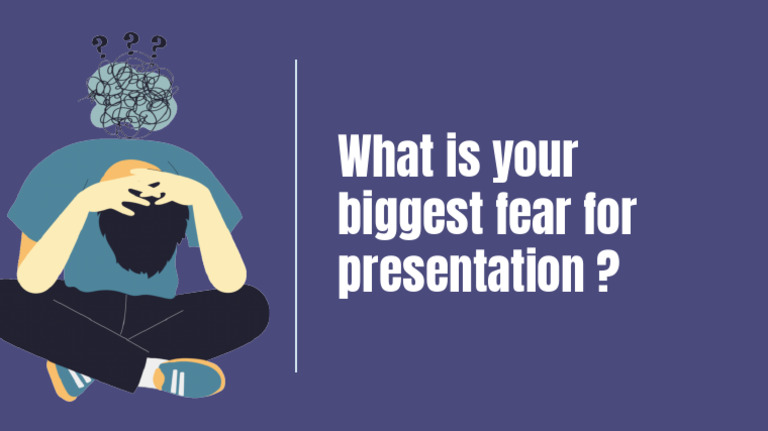 ? ? ?

What is your biggest fear for presentation ?